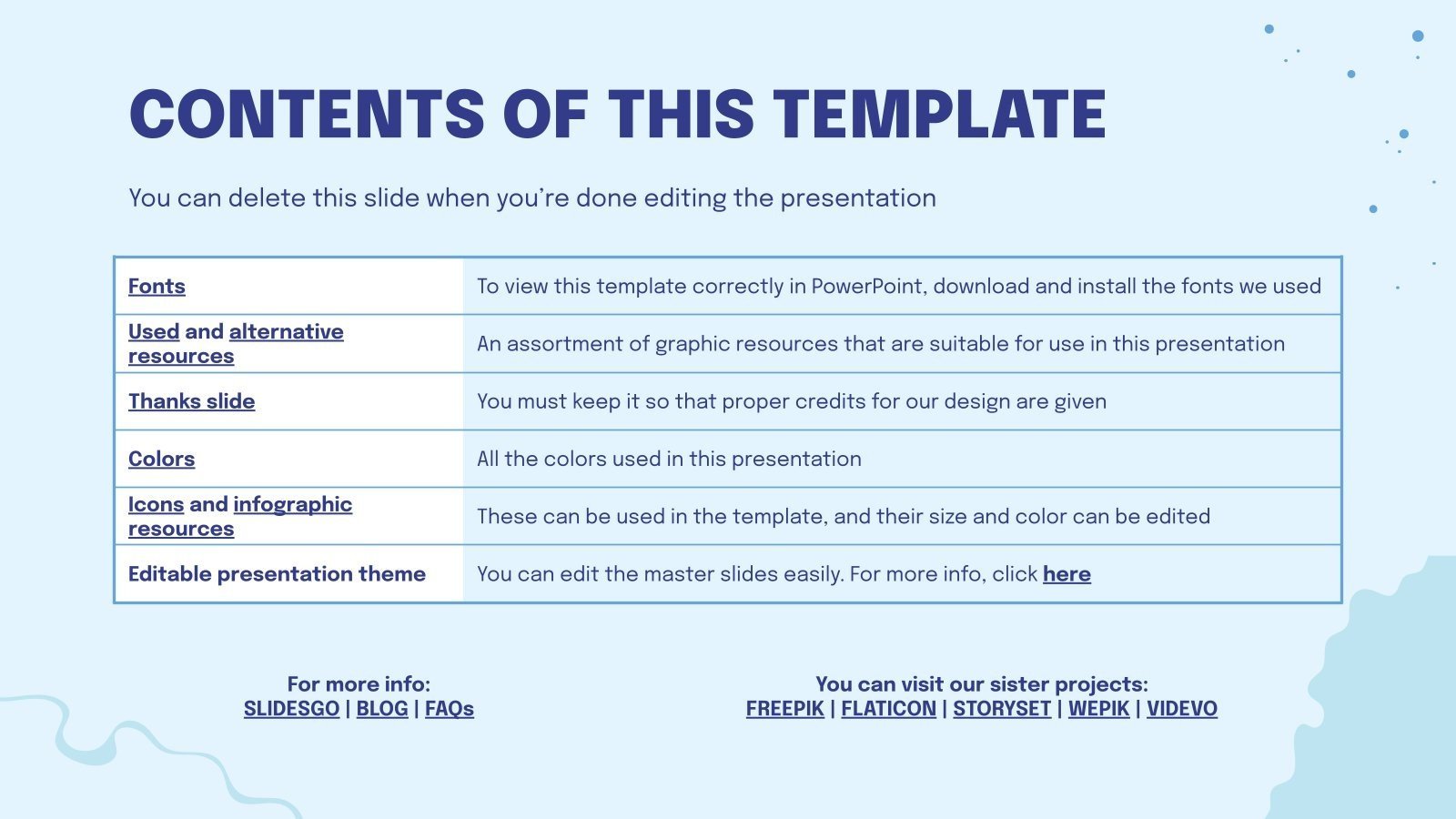 CONTENTS OF THIS TEMPLATE

You can delete this slide when you're done editing the presentation

| Fonts | To view this template correctly in PowerPoint, download and install the fonts we used |
|---|---|
| Used and alternative resources | An assortment of graphic resources that are suitable for use in this presentation |
| Thanks slide | You must keep it so that proper credits for our design are given |
| Colors | All the colors used in this presentation |
| Icons and infographic resources | These can be used in the template, and their size and color can be edited |
| Editable presentation theme | You can edit the master slides easily. For more info, click here |

For more info:
SLIDESGO | BLOG | FAQs

You can visit our sister projects:
FREEPIK | FLATICON | STORYSET | WEPIK | VIDEVO